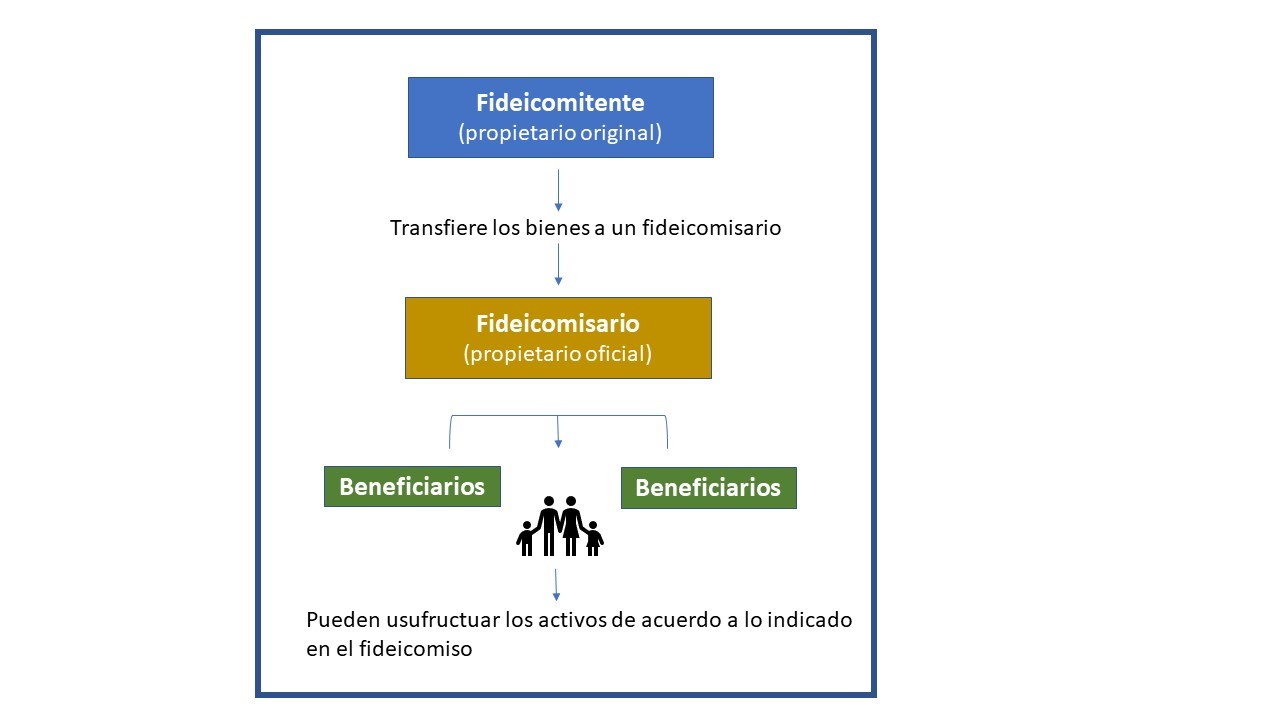 Fideicomitente
(propietario original)

Transfiere los bienes a un fideicomisario

Fideicomisario
(propietario oficial)

Beneficiarios

Beneficiarios

Pueden usufructuar los activos de acuerdo a lo indicado en el fideicomiso